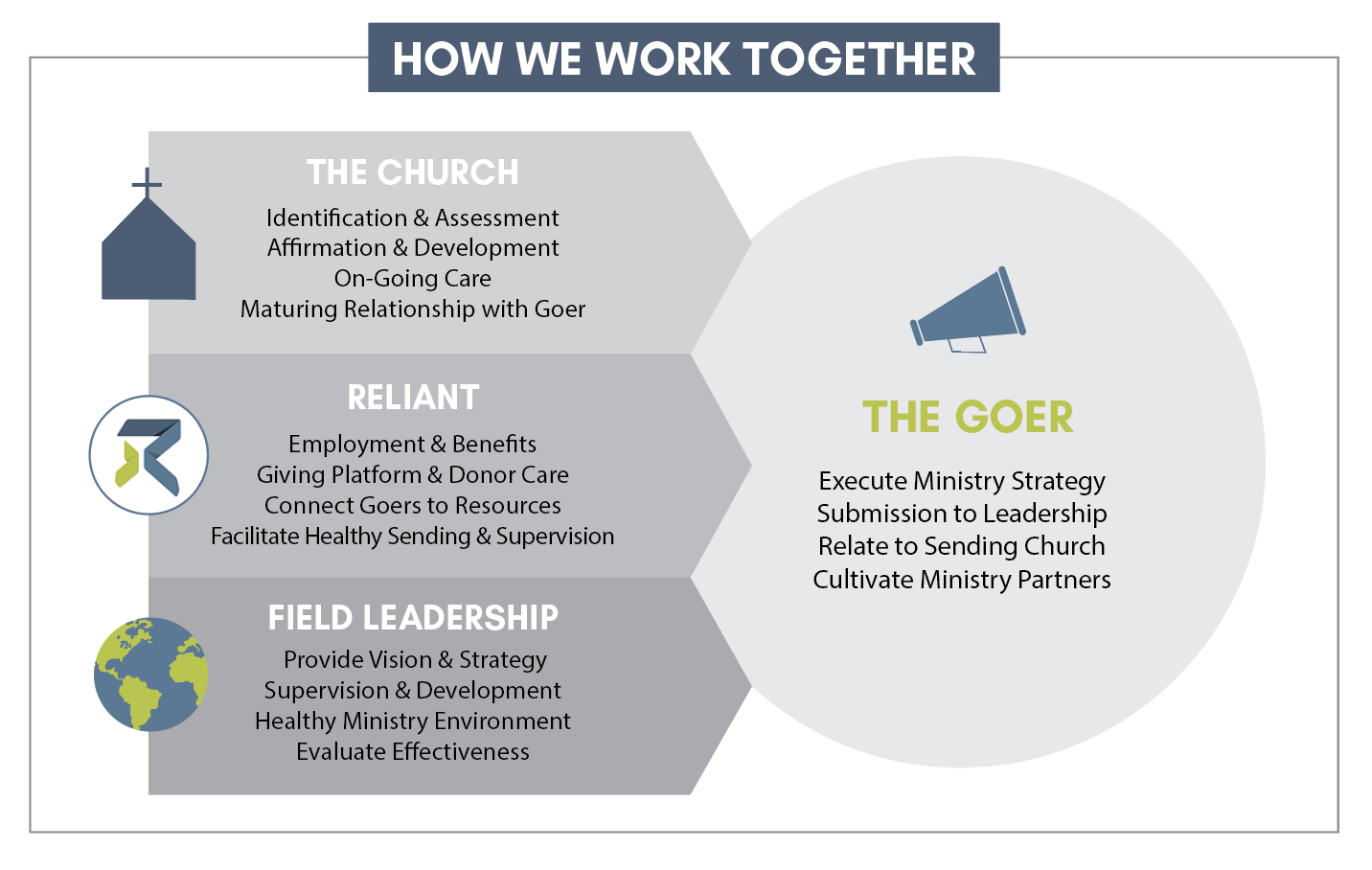 HOW WE WORK TOGETHER

THE CHURCH
Identification & Assessment
Affirmation & Development
On-Going Care
Maturing Relationship with Goer

RELIANT
Employment & Benefits
Giving Platform & Donor Care
Connect Goers to Resources
Facilitate Healthy Sending & Supervision

FIELD LEADERSHIP
Provide Vision & Strategy
Supervision & Development
Healthy Ministry Environment
Evaluate Effectiveness

THE GOER
Execute Ministry Strategy
Submission to Leadership
Relate to Sending Church
Cultivate Ministry Partners